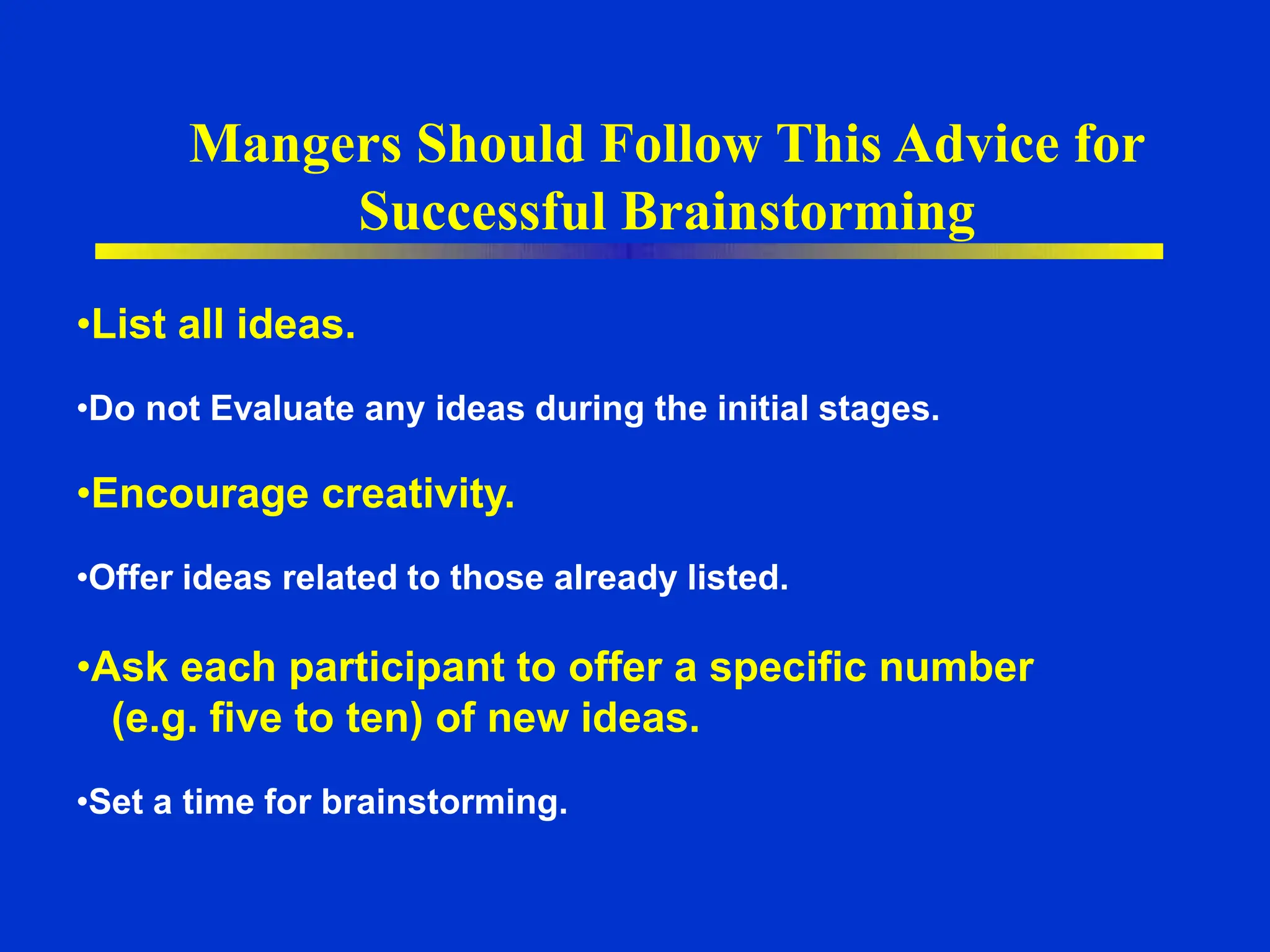 Mangers Should Follow This Advice for Successful Brainstorming

•List all ideas.

•Do not Evaluate any ideas during the initial stages.

•Encourage creativity.

•Offer ideas related to those already listed.

•Ask each participant to offer a specific number (e.g. five to ten) of new ideas.

•Set a time for brainstorming.